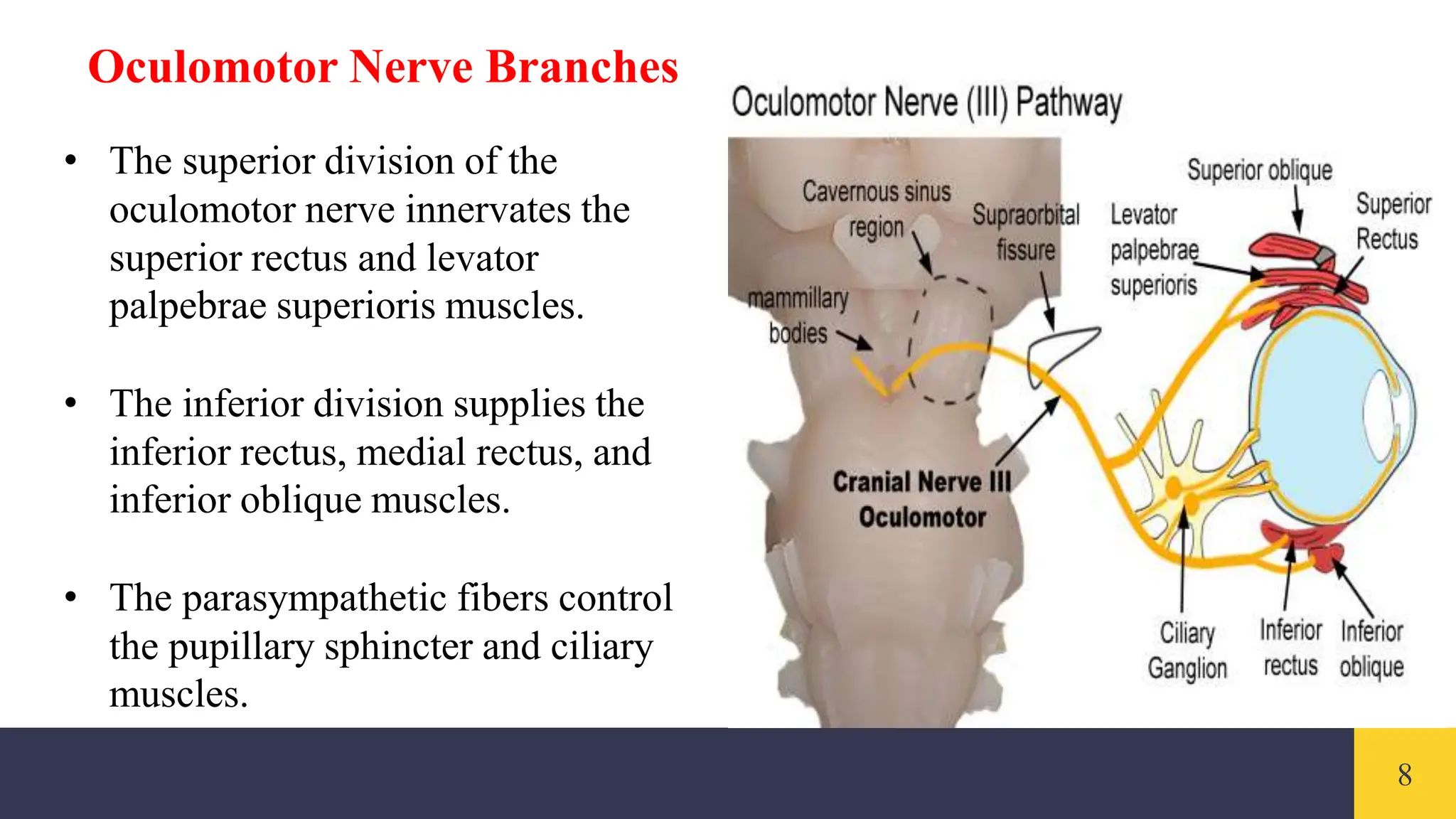 Oculomotor Nerve Branches

• The superior division of the oculomotor nerve innervates the superior rectus and levator palpebrae superioris muscles.

• The inferior division supplies the inferior rectus, medial rectus, and inferior oblique muscles.

• The parasympathetic fibers control the pupillary sphincter and ciliary muscles.

Oculomotor Nerve (III) Pathway

Cavernous sinus region

Supraorbital fissure

Levator palpebrae superioris

Superior oblique

Superior Rectus

mammillary bodies

Cranial Nerve III Oculomotor

Ciliary Ganglion

Inferior rectus

Inferior oblique

8